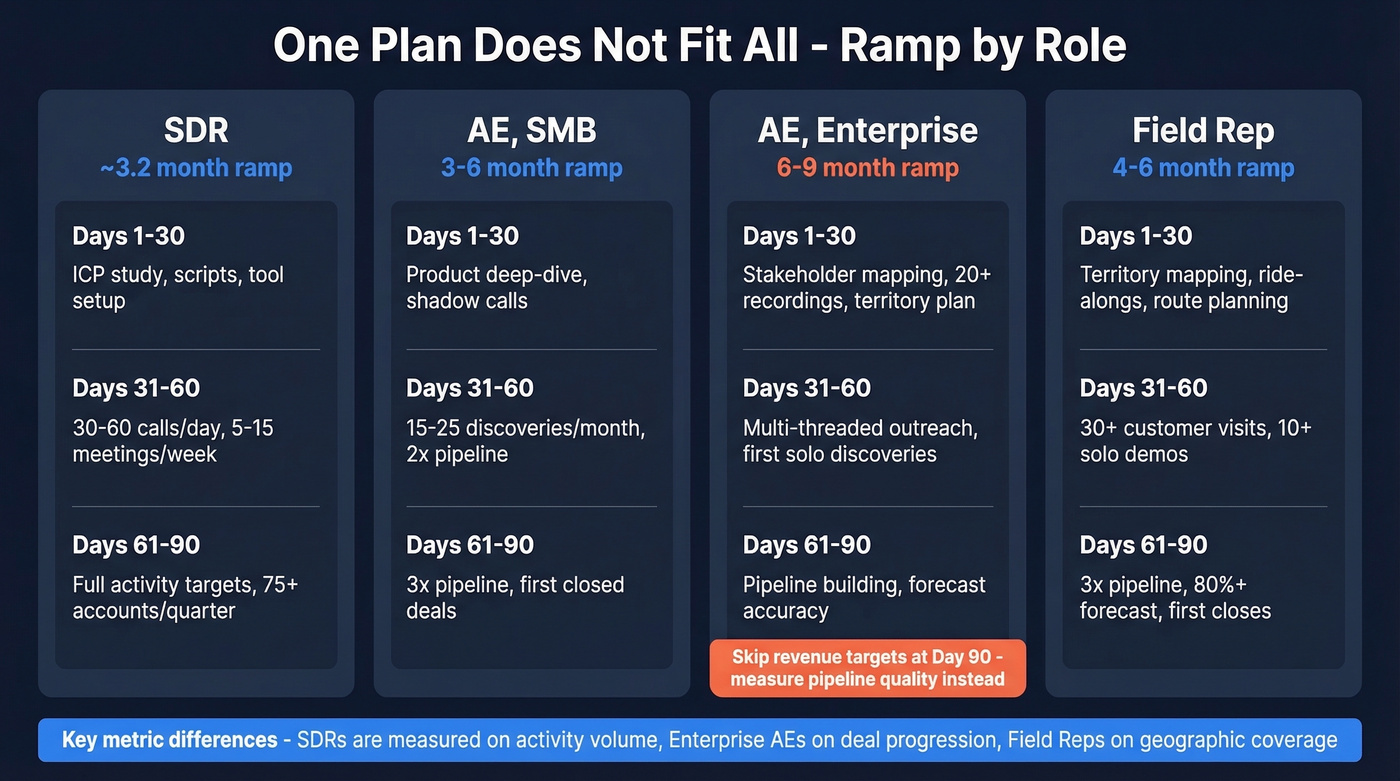 One Plan Does Not Fit All - Ramp by Role

SDR
~3.2 month ramp

Days 1-30
ICP study, scripts, tool setup

Days 31-60
30-60 calls/day, 5-15 meetings/week

Days 61-90
Full activity targets, 75+ accounts/quarter

AE, SMB
3-6 month ramp

Days 1-30
Product deep-dive, shadow calls

Days 31-60
15-25 discoveries/month, 2x pipeline

Days 61-90
3x pipeline, first closed deals

AE, Enterprise
6-9 month ramp

Days 1-30
Stakeholder mapping, 20+ recordings, territory plan

Days 31-60
Multi-threaded outreach, first solo discoveries

Days 61-90
Pipeline building, forecast accuracy

Skip revenue targets at Day 90 - measure pipeline quality instead

Field Rep
4-6 month ramp

Days 1-30
Territory mapping, ride-alongs, route planning

Days 31-60
30+ customer visits, 10+ solo demos

Days 61-90
3x pipeline, 80%+ forecast, first closes

Key metric differences - SDRs are measured on activity volume, Enterprise AEs on deal progression, Field Reps on geographic coverage